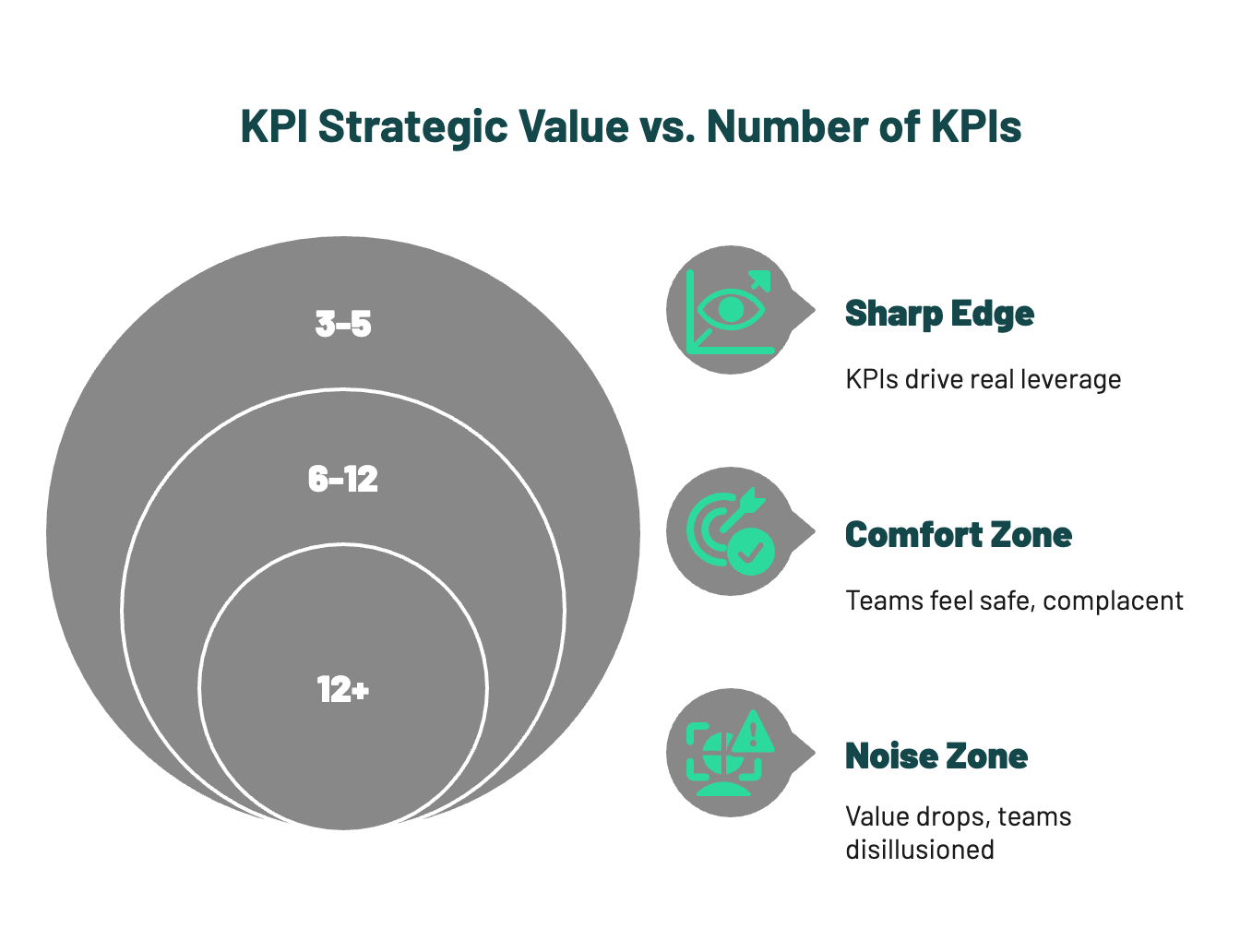 KPI Strategic Value vs. Number of KPIs

3-5

6-12

12+

Sharp Edge

KPIs drive real leverage

Comfort Zone

Teams feel safe, complacent

Noise Zone

Value drops, teams disillusioned